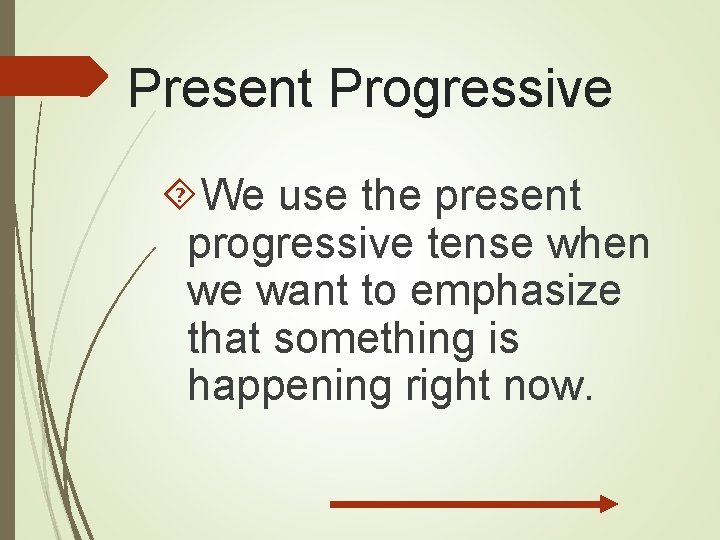 Present Progressive

We use the present progressive tense when we want to emphasize that something is happening right now.